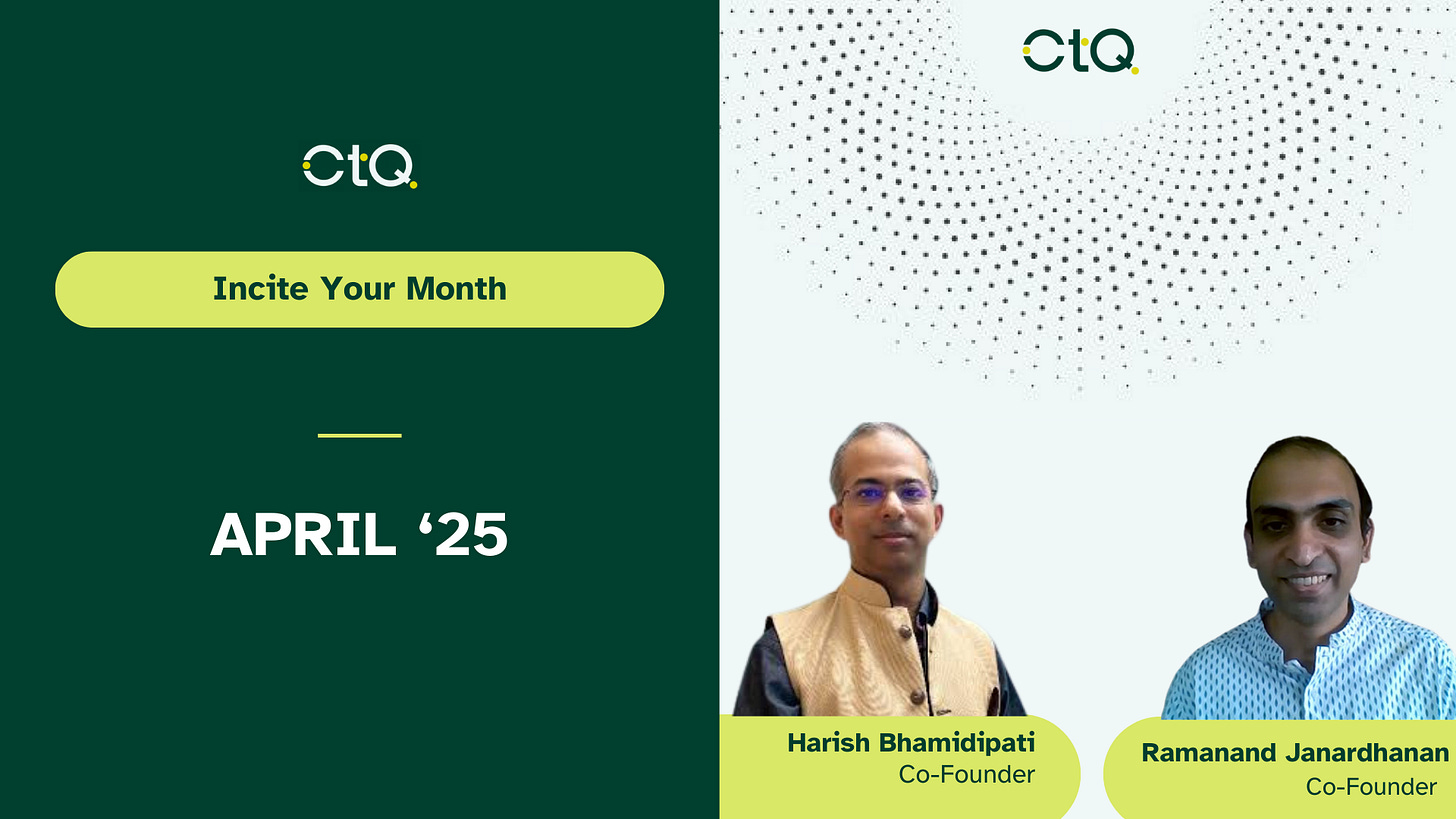 CtQ

Incite Your Month

APRIL ‘25

CtQ

Harish Bhamidipati
Co-Founder

Ramanand Janardhanan
Co-Founder